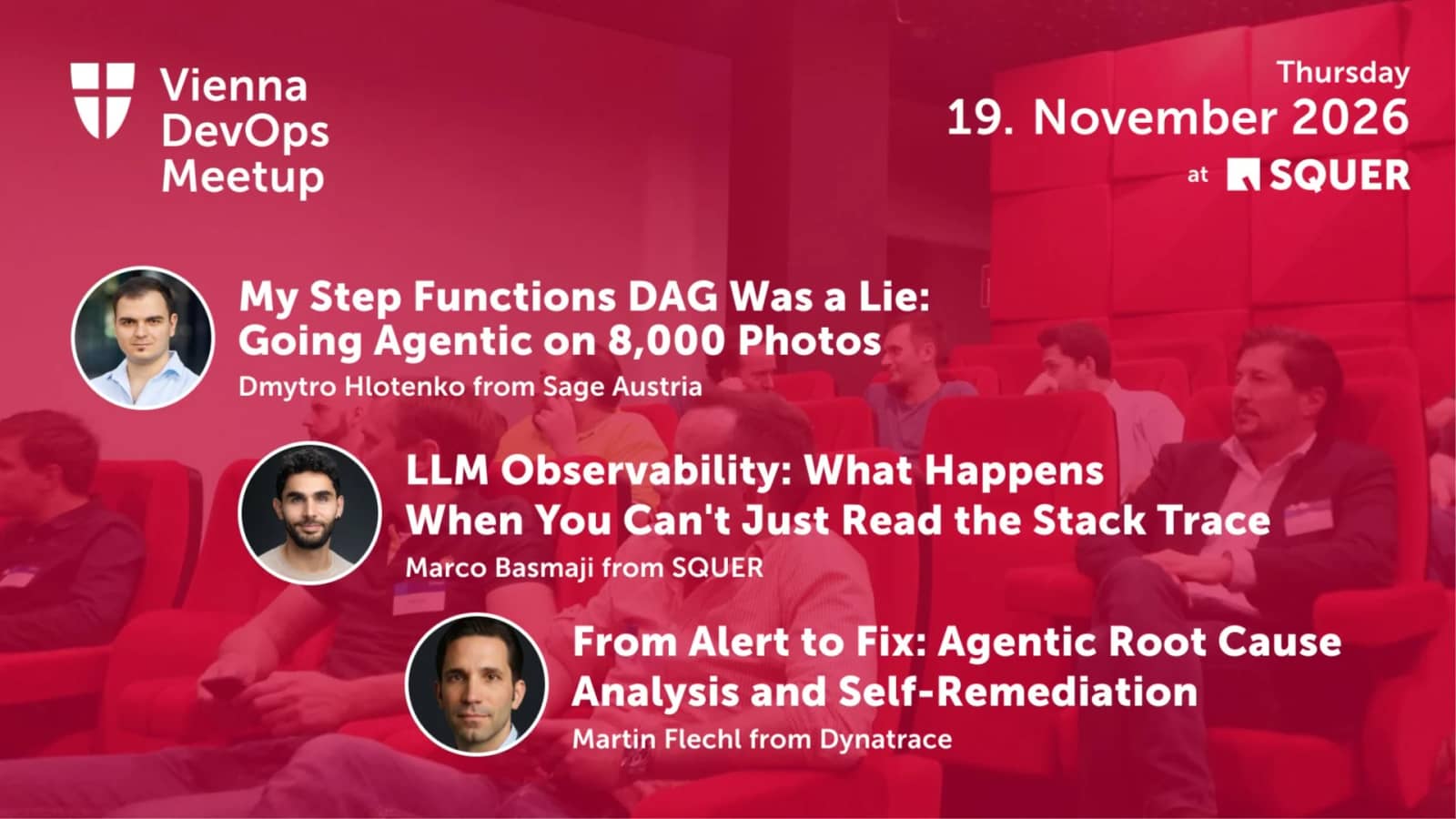 Vienna DevOps Meetup

Thursday
19. November 2026
at SQUER

My Step Functions DAG Was a Lie: Going Agentic on 8,000 Photos
Dmytro Hlotenko from Sage Austria

LLM Observability: What Happens When You Can't Just Read the Stack Trace
Marco Basmaji from SQUER

From Alert to Fix: Agentic Root Cause Analysis and Self-Remediation
Martin Flechl from Dynatrace